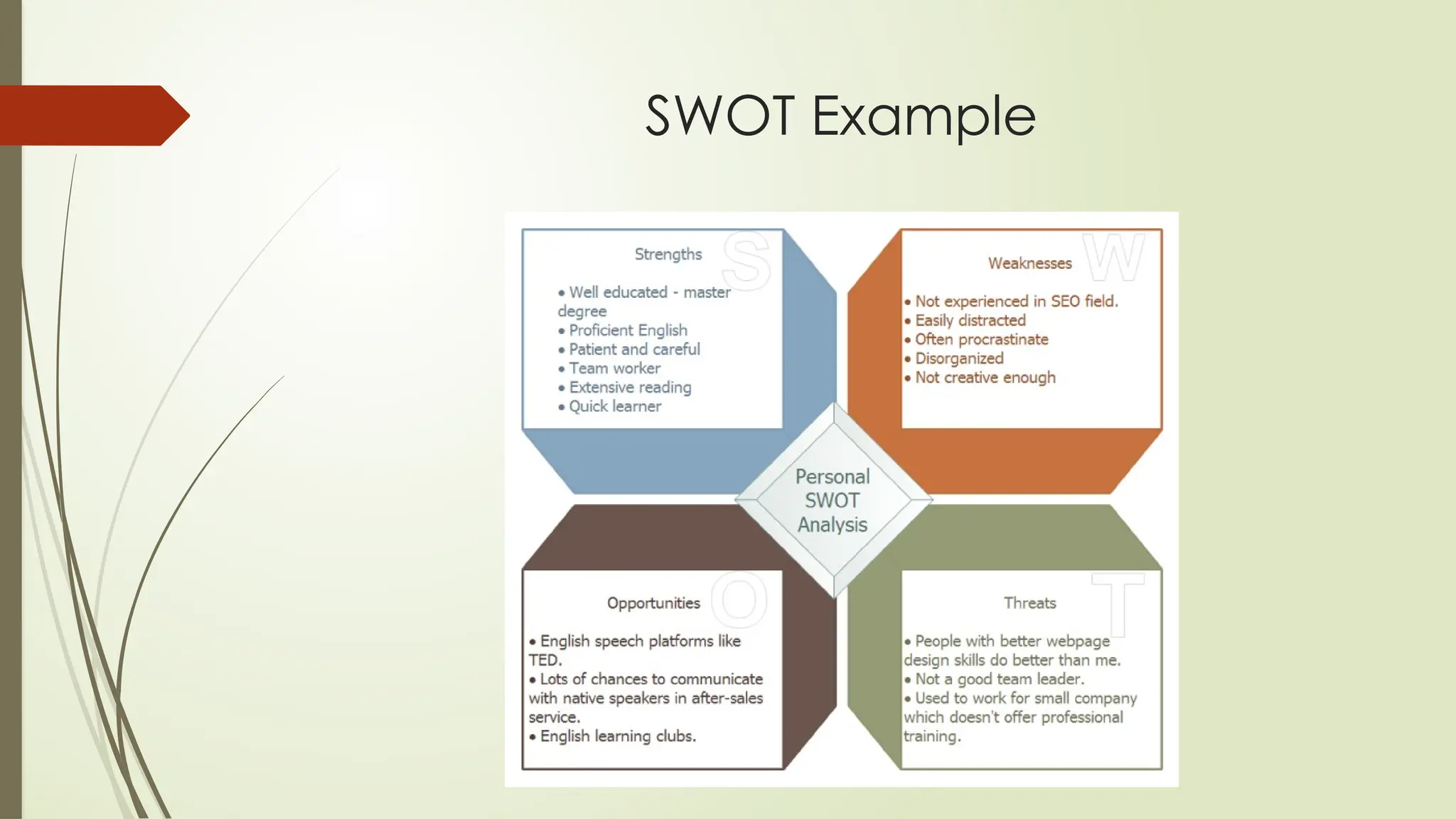 SWOT Example

Strengths S

• Well educated - master degree
• Proficient English
• Patient and careful
• Team worker
• Extensive reading
• Quick learner

Weaknesses W

• Not experienced in SEO field.
• Easily distracted
• Often procrastinate
• Disorganized
• Not creative enough

Personal SWOT Analysis

Opportunities O

• English speech platforms like TED.
• Lots of chances to communicate with native speakers in after-sales service.
• English learning clubs.

Threats T

• People with better webpage design skills do better than me.
• Not a good team leader.
• Used to work for small company which doesn't offer professional training.